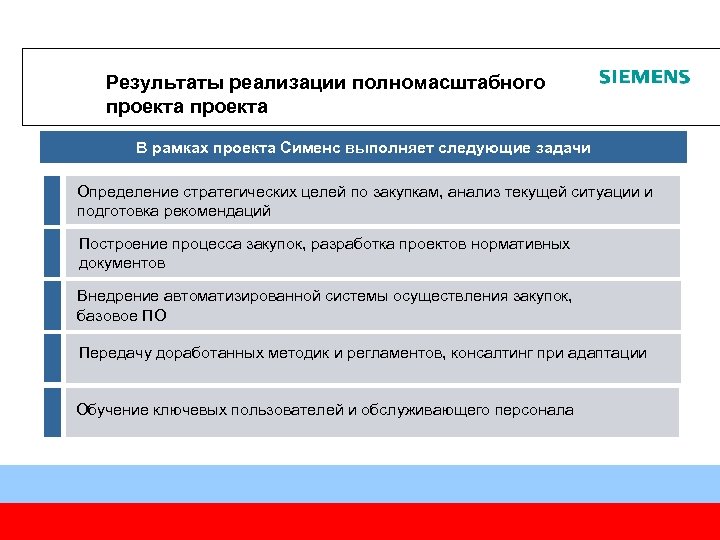 Результаты реализации полномасштабного проекта проекта

SIEMENS

В рамках проекта Сименс выполняет следующие задачи

Определение стратегических целей по закупкам, анализ текущей ситуации и подготовка рекомендаций

Построение процесса закупок, разработка проектов нормативных документов

Внедрение автоматизированной системы осуществления закупок, базовое ПО

Передачу доработанных методик и регламентов, консалтинг при адаптации

Обучение ключевых пользователей и обслуживающего персонала